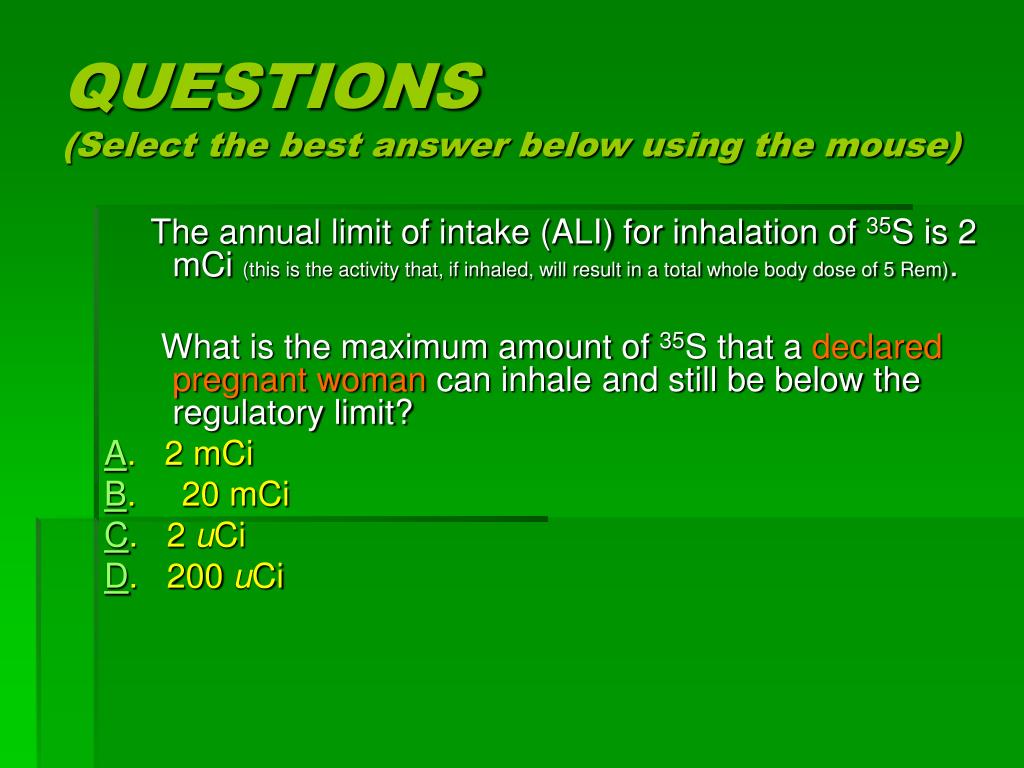 QUESTIONS
(Select the best answer below using the mouse)

The annual limit of intake (ALI) for inhalation of $^{35}$S is 2 mCi (this is the activity that, if inhaled, will result in a total whole body dose of 5 Rem).

What is the maximum amount of $^{35}$S that a declared pregnant woman can inhale and still be below the regulatory limit?

A. 2 mCi
B. 20 mCi
C. 2 uCi
D. 200 uCi